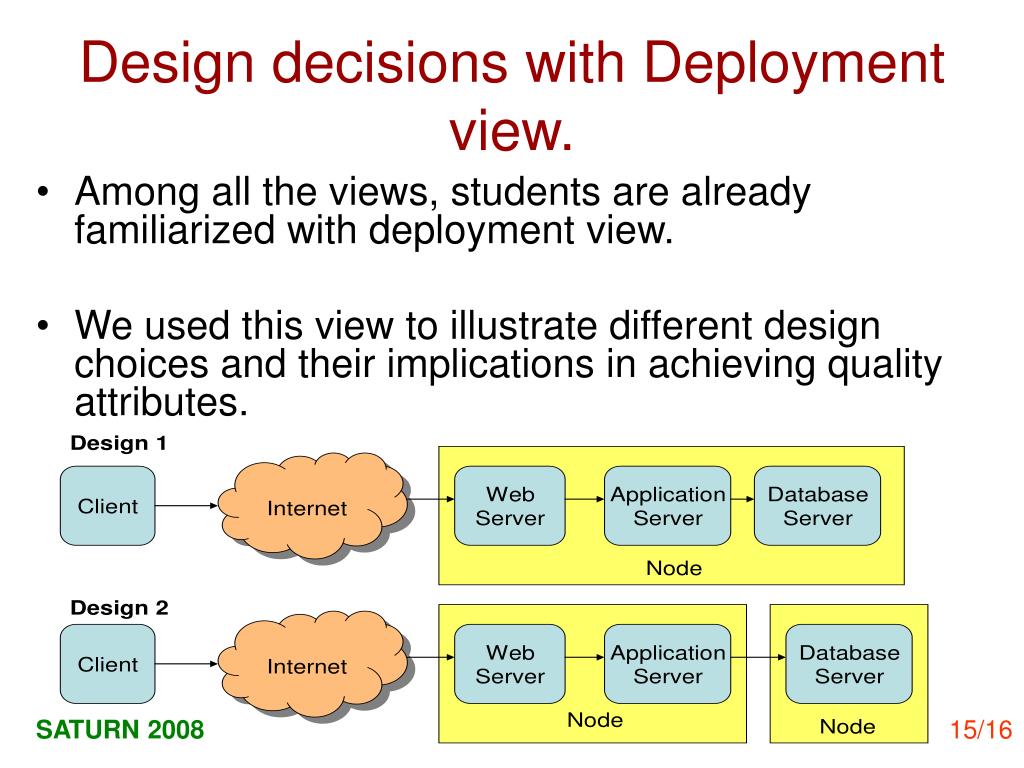 Design decisions with Deployment view.

• Among all the views, students are already familiarized with deployment view.

• We used this view to illustrate different design choices and their implications in achieving quality attributes.

Design 1

Client

Internet

Web Server

Application Server

Database Server

Node

Design 2

Client

Internet

Web Server

Application Server

Node

Database Server

Node

SATURN 2008

15/16